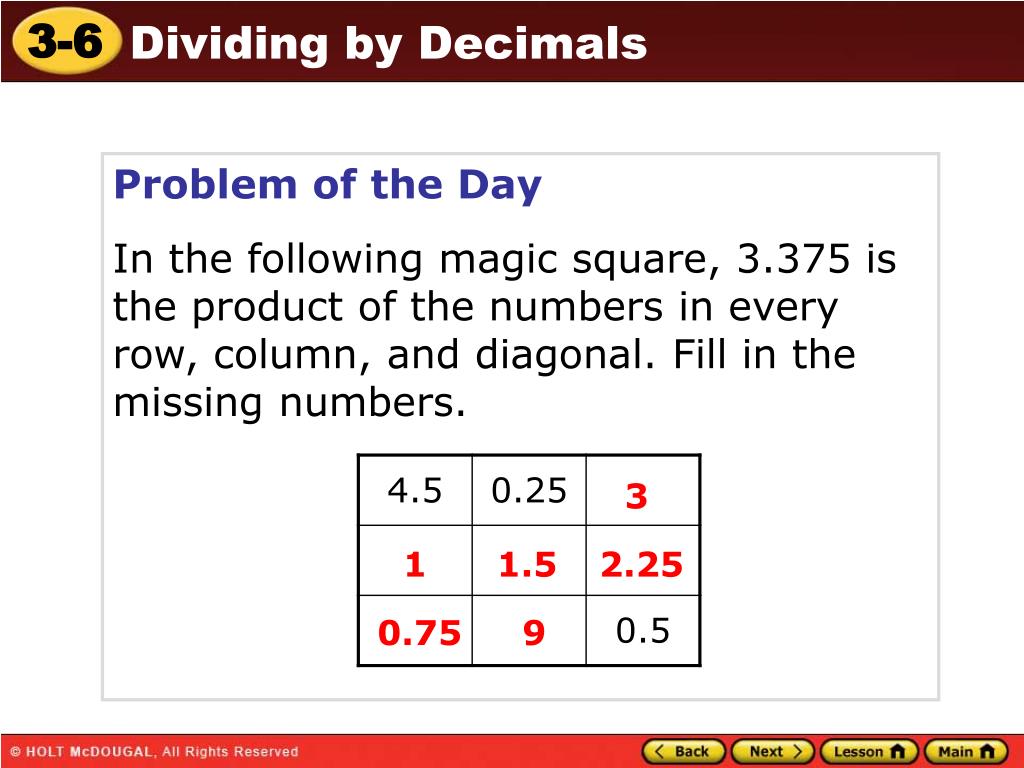 3-6 Dividing by Decimals

Problem of the Day

In the following magic square, 3.375 is the product of the numbers in every row, column, and diagonal. Fill in the missing numbers.

| 4.5 | 0.25 | 3 |
|---|---|---|
| 1 | 1.5 | 2.25 |
| 0.75 | 9 | 0.5 |

© HOLT McDOUGAL, All Rights Reserved

Back Next Lesson Main